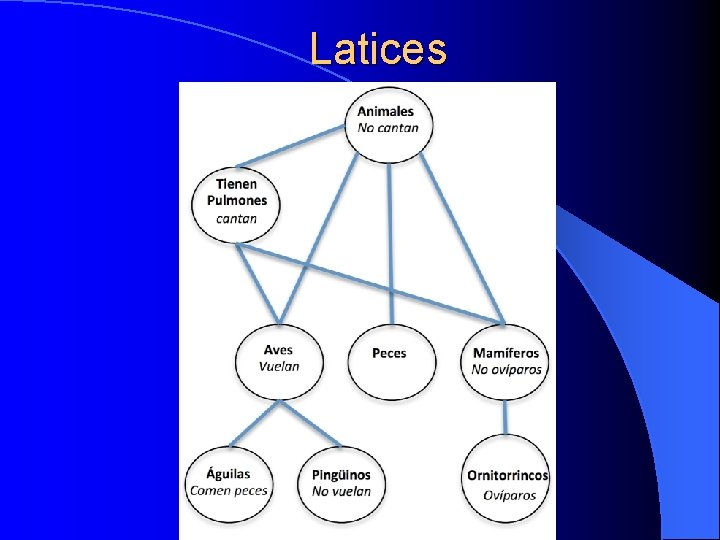 Latices

Animales
No cantan

Tienen Pulmones
cantan

Aves
Vuelan

Peces

Mamíferos
No ovíparos

Águilas
Comen peces

Pingüinos
No vuelan

Ornitorrincos
Ovíparos